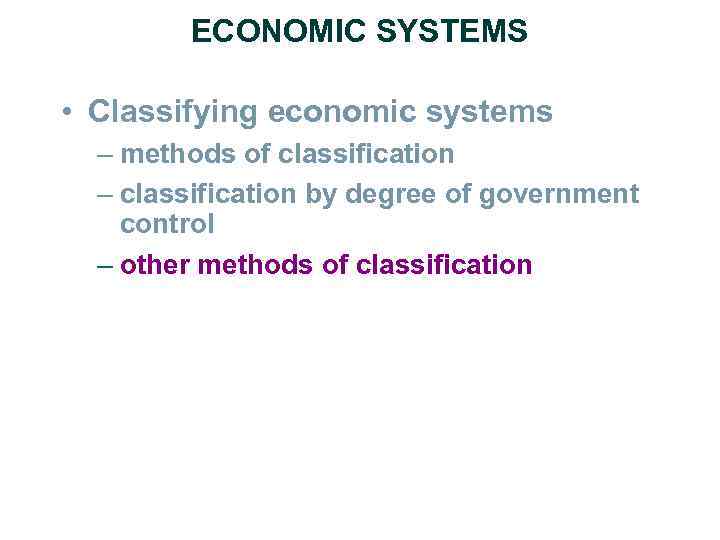 ECONOMIC SYSTEMS

• Classifying economic systems
– methods of classification
– classification by degree of government control
– other methods of classification